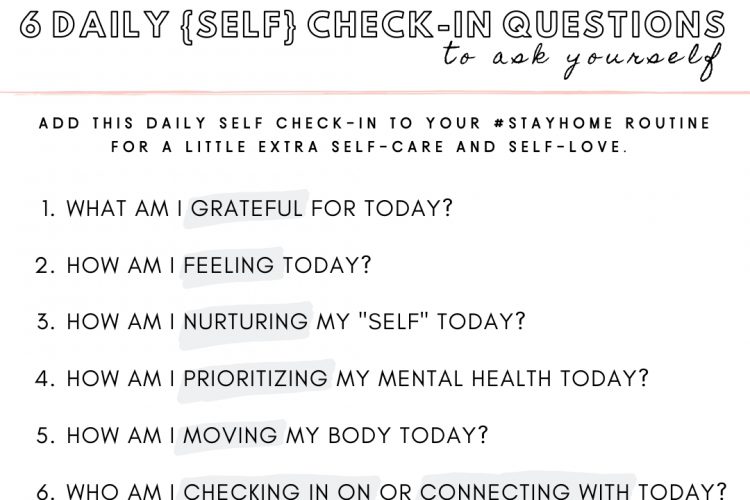 6 DAILY {SELF} CHECK-IN QUESTIONS
to ask yourself

ADD THIS DAILY SELF CHECK-IN TO YOUR #STAYHOME ROUTINE FOR A LITTLE EXTRA SELF-CARE AND SELF-LOVE.

1. WHAT AM I GRATEFUL FOR TODAY?

2. HOW AM I FEELING TODAY?

3. HOW AM I NURTURING MY "SELF" TODAY?

4. HOW AM I PRIORITIZING MY MENTAL HEALTH TODAY?

5. HOW AM I MOVING MY BODY TODAY?

6. WHO AM I CHECKING IN ON OR CONNECTING WITH TODAY?